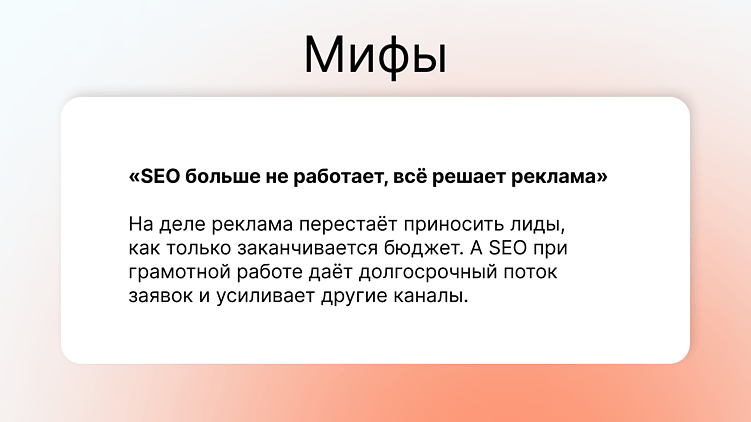 Мифы

«SEO больше не работает, всё решает реклама»

На деле реклама перестаёт приносить лиды, как только заканчивается бюджет. А SEO при грамотной работе даёт долгосрочный поток заявок и усиливает другие каналы.